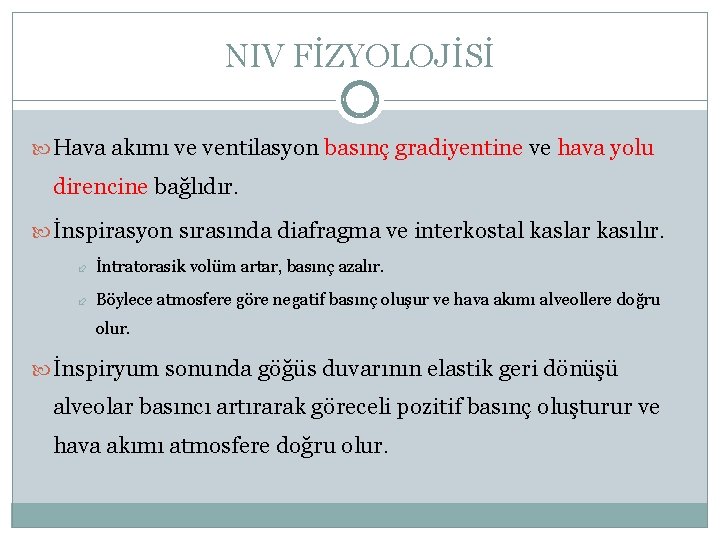 NIV FİZYOLOJİSİ

Hava akımı ve ventilasyon basınç gradiyentine ve hava yolu direncine bağlıdır.

İnspirasyon sırasında diafragma ve interkostal kaslar kasılır.

İntratorasik volüm artar, basınç azalır.

Böylece atmosfere göre negatif basınç oluşur ve hava akımı alveollere doğru olur.

İnspiryum sonunda göğüs duvarının elastik geri dönüşü alveolar basıncı artırarak göreceli pozitif basınç oluşturur ve hava akımı atmosfere doğru olur.